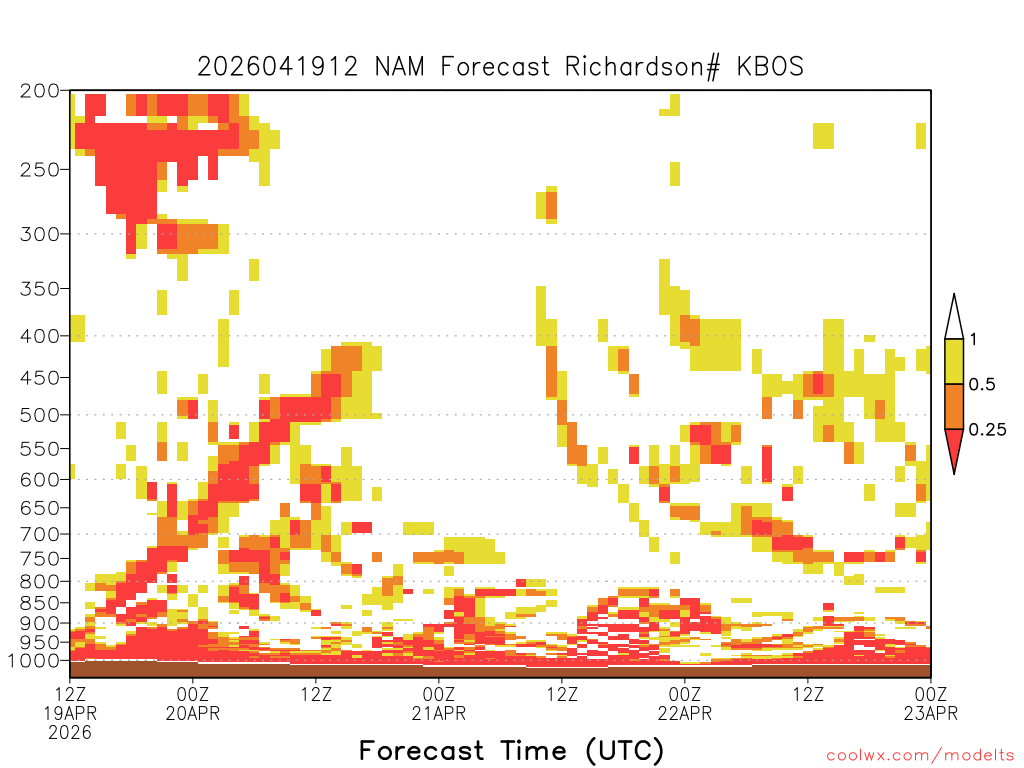 2026041912 NAM Forecast Richardson# KBOS

200
250
300
350
400
450
500
550
600
650
700
750
800
850
900
950
1000

1
0.5
0.25

12Z
19APR
2026
00Z
20APR
12Z
00Z
21APR
12Z
00Z
22APR
12Z
00Z
23APR

Forecast Time (UTC)

coolwx.com/modelts